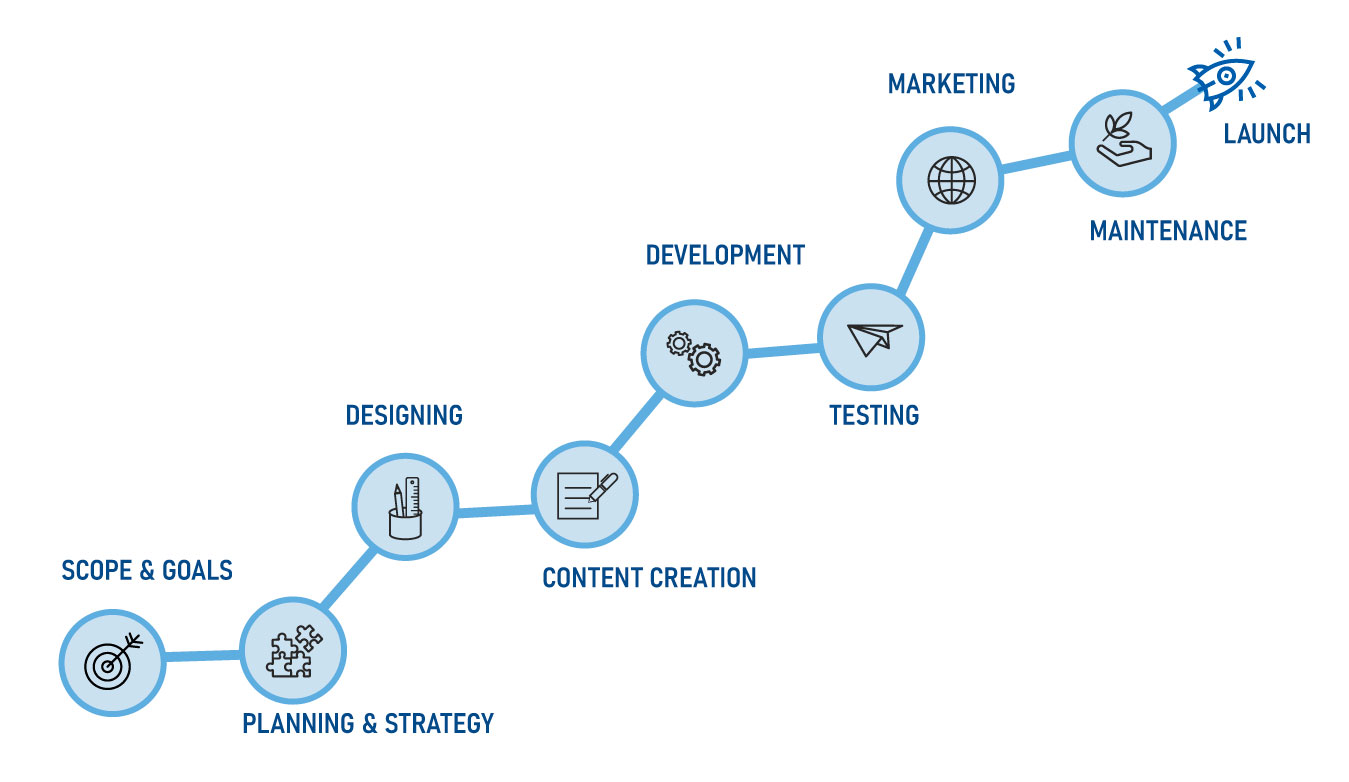 SCOPE & GOALS

PLANNING & STRATEGY

DESIGNING

CONTENT CREATION

DEVELOPMENT

TESTING

MARKETING

MAINTENANCE

LAUNCH